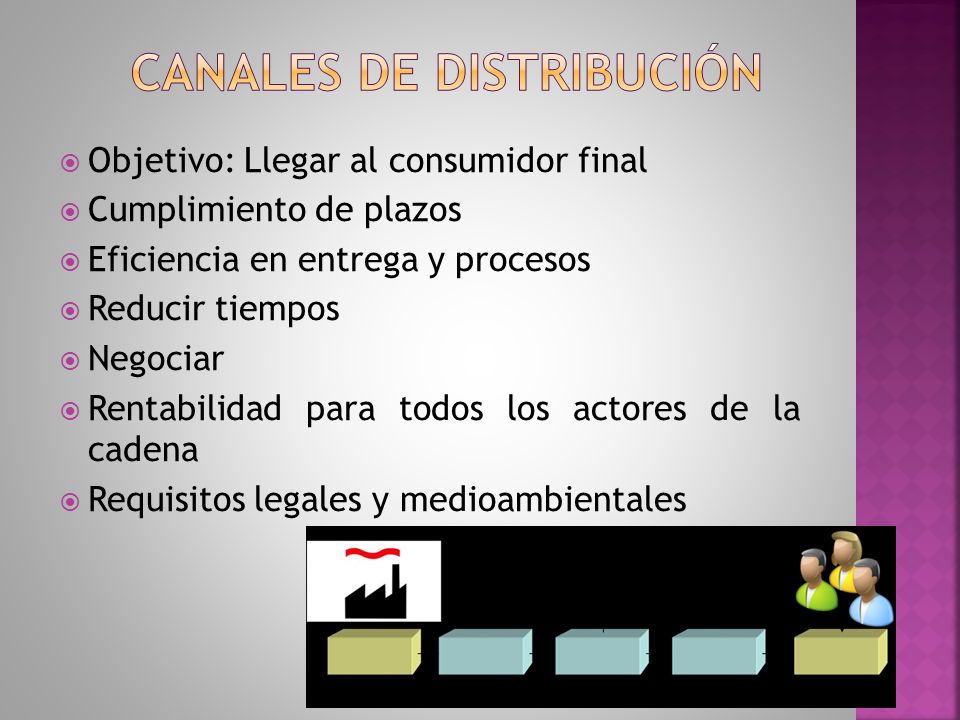 CANALES DE DISTRIBUCIÓN

Objetivo: Llegar al consumidor final
Cumplimiento de plazos
Eficiencia en entrega y procesos
Reducir tiempos
Negociar
Rentabilidad para todos los actores de la cadena
Requisitos legales y medioambientales